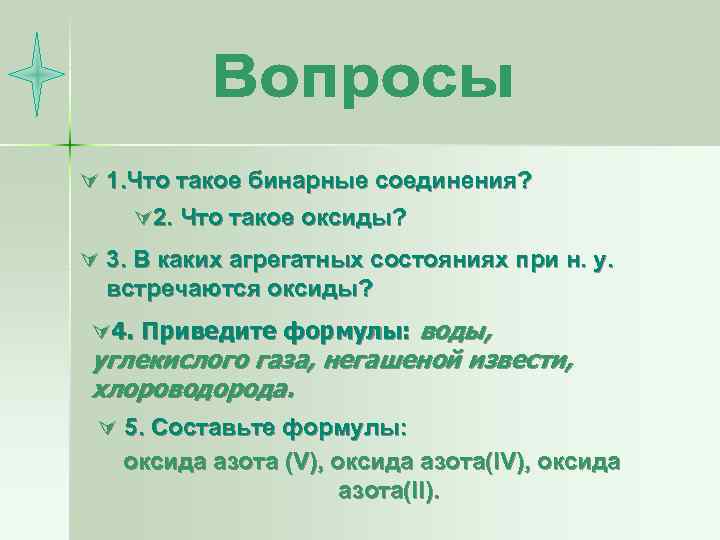 Вопросы

1.Что такое бинарные соединения?

2. Что такое оксиды?

3. В каких агрегатных состояниях при н. у. встречаются оксиды?

4. Приведите формулы: воды, углекислого газа, негашеной извести, хлороводорода.

5. Составьте формулы:

оксида азота (V), оксида азота(IV), оксида азота(II).